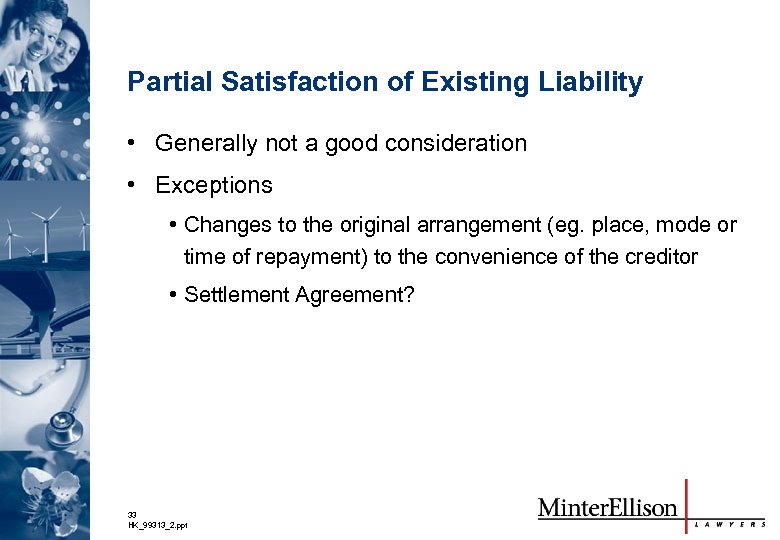 Partial Satisfaction of Existing Liability

• Generally not a good consideration

• Exceptions

• Changes to the original arrangement (eg. place, mode or time of repayment) to the convenience of the creditor

• Settlement Agreement?

33
HK_99313_2.ppt

MinterEllison
LAWYERS